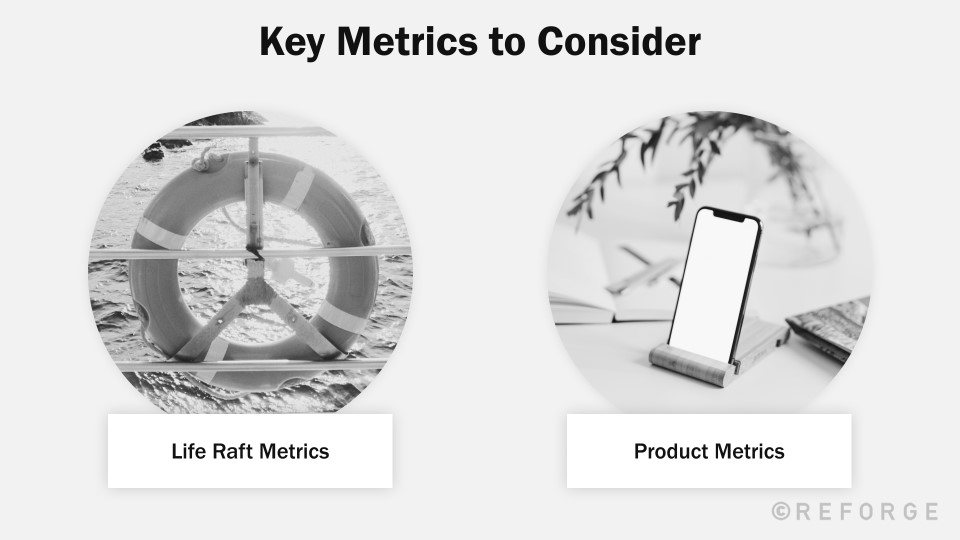 Key Metrics to Consider

Life Raft Metrics

Product Metrics

©REFORGE